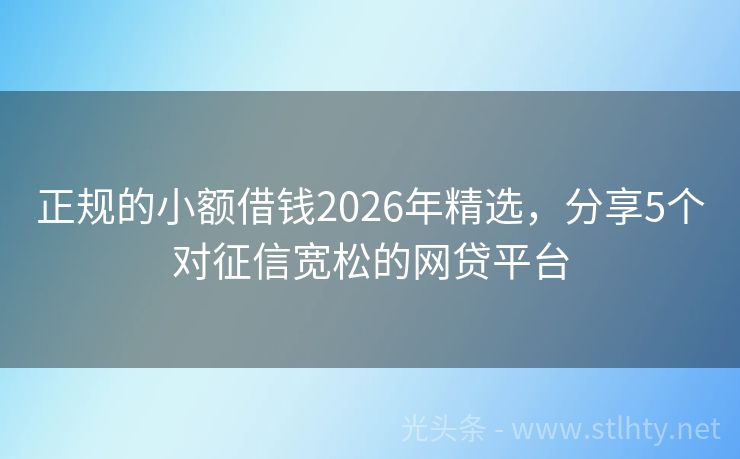 正规的小额借钱2026年精选，分享5个对征信宽松的网贷平台

光头条 - www.stlhty.net